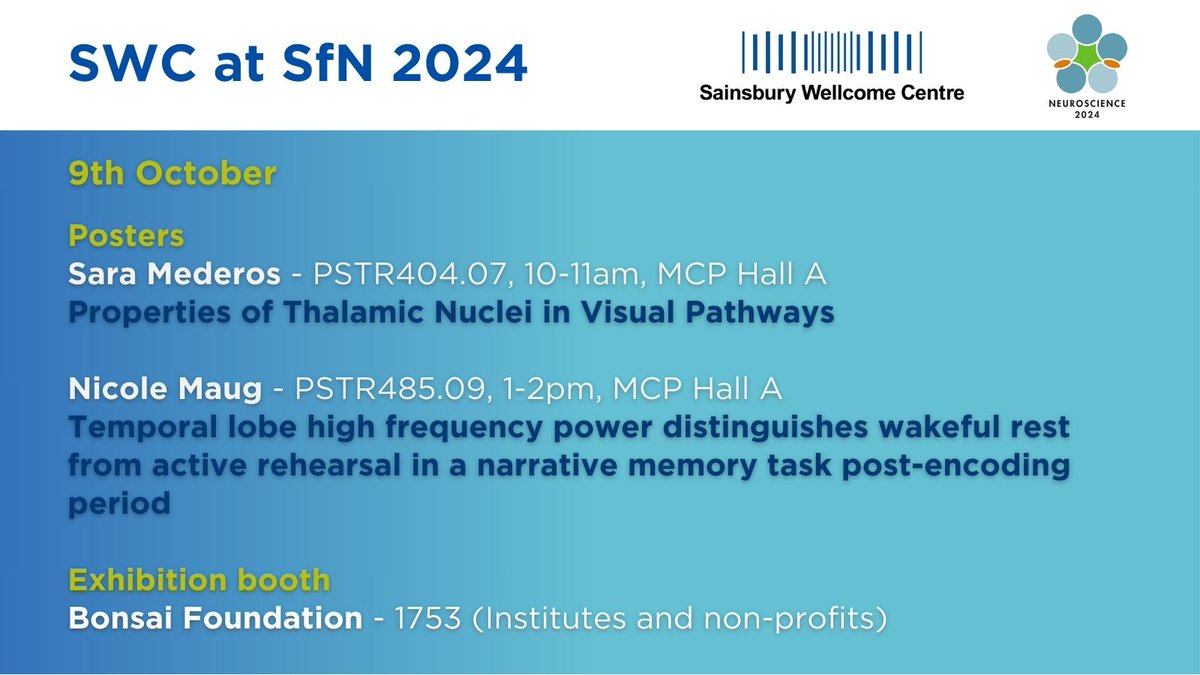 SWC at SfN 2024

Sainsbury Wellcome Centre

NEUROSCIENCE 2024

9th October

Posters
Sara Mederos - PSTR404.07, 10-11am, MCP Hall A
Properties of Thalamic Nuclei in Visual Pathways

Nicole Maug - PSTR485.09, 1-2pm, MCP Hall A
Temporal lobe high frequency power distinguishes wakeful rest from active rehearsal in a narrative memory task post-encoding period

Exhibition booth
Bonsai Foundation - 1753 (Institutes and non-profits)